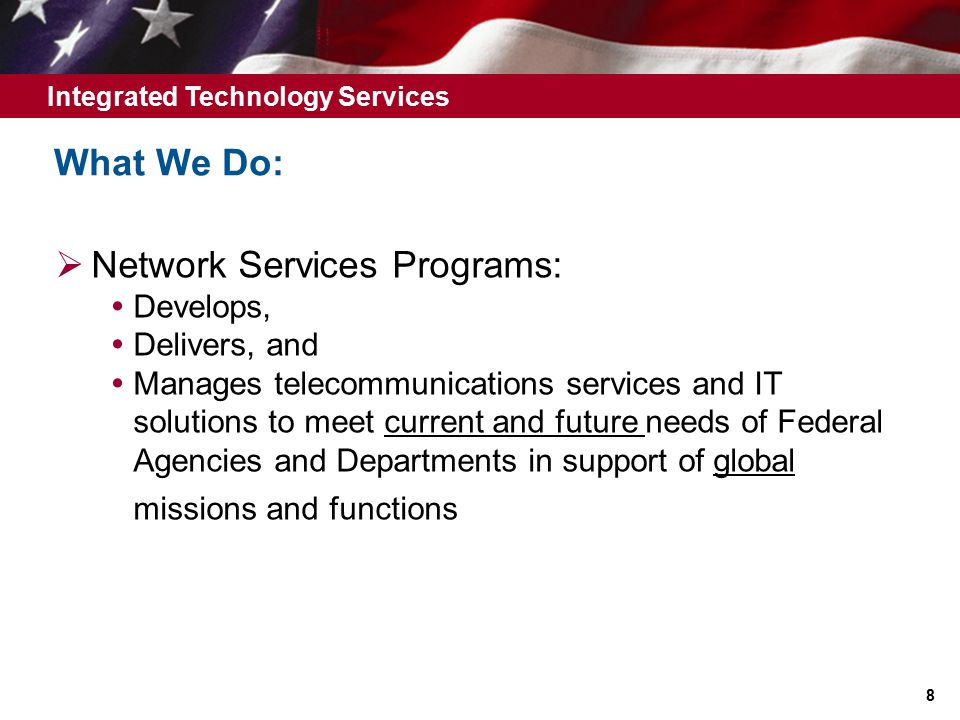 Integrated Technology Services

What We Do:

➢ Network Services Programs:
• Develops,
• Delivers, and
• Manages telecommunications services and IT solutions to meet current and future needs of Federal Agencies and Departments in support of global missions and functions

8